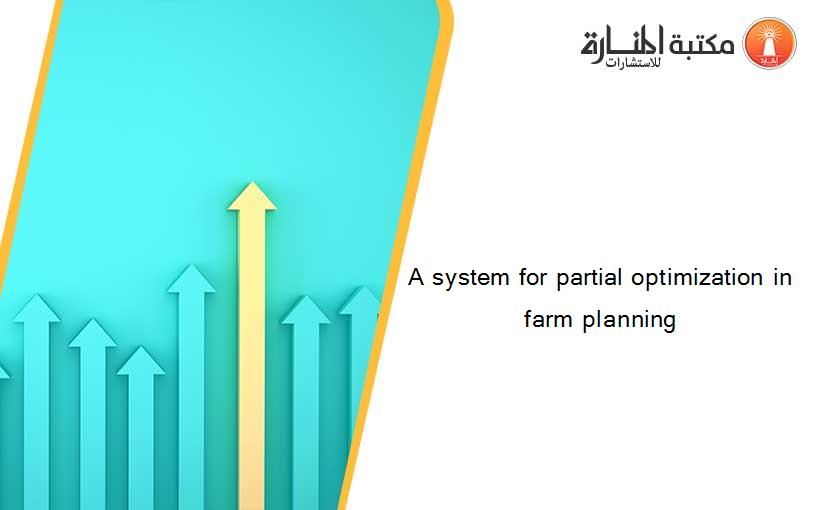 مكتبة المنارة للاستشارات

A system for partial optimization in farm planning